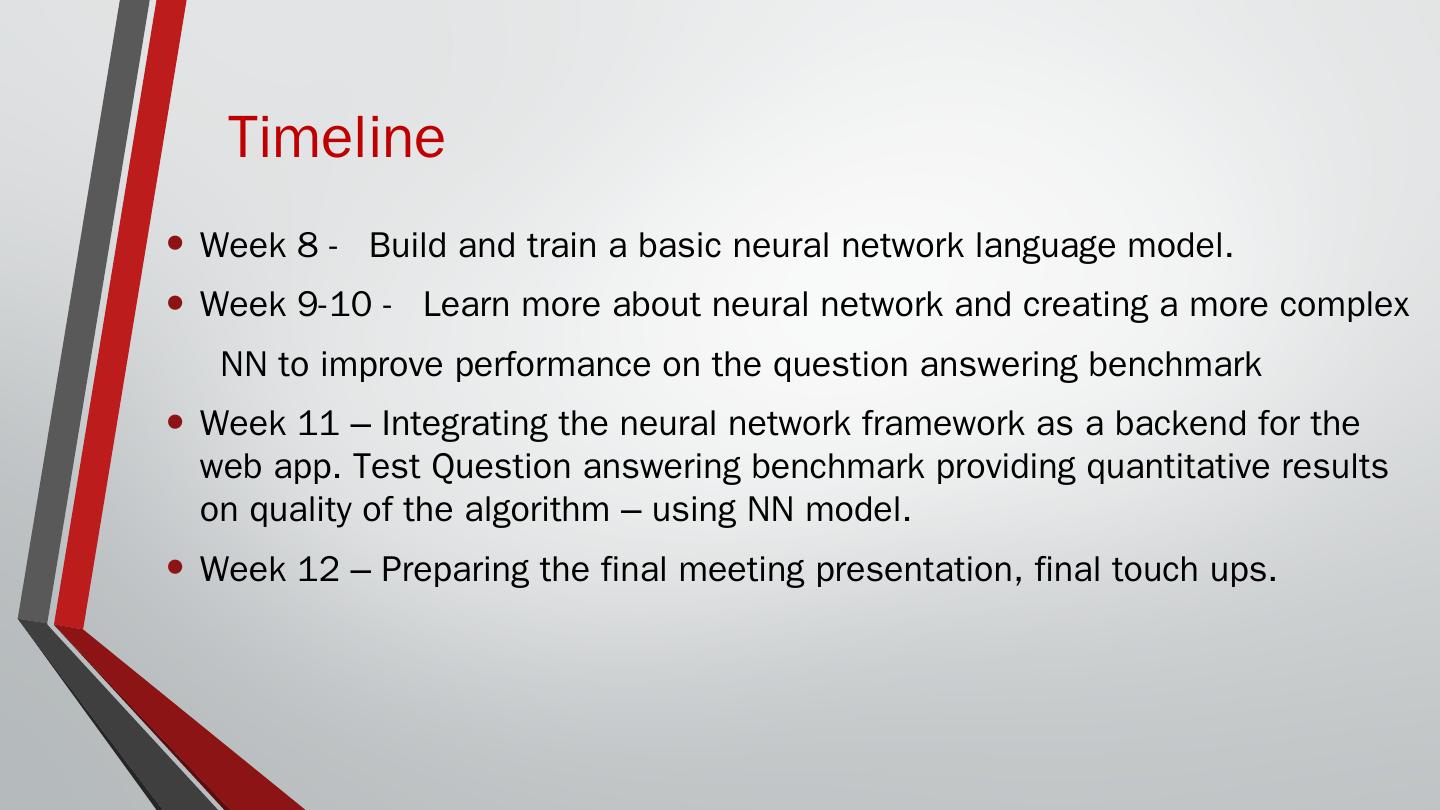 Timeline

• Week 8 - Build and train a basic neural network language model.

• Week 9-10 - Learn more about neural network and creating a more complex NN to improve performance on the question answering benchmark

• Week 11 – Integrating the neural network framework as a backend for the web app. Test Question answering benchmark providing quantitative results on quality of the algorithm – using NN model.

• Week 12 – Preparing the final meeting presentation, final touch ups.